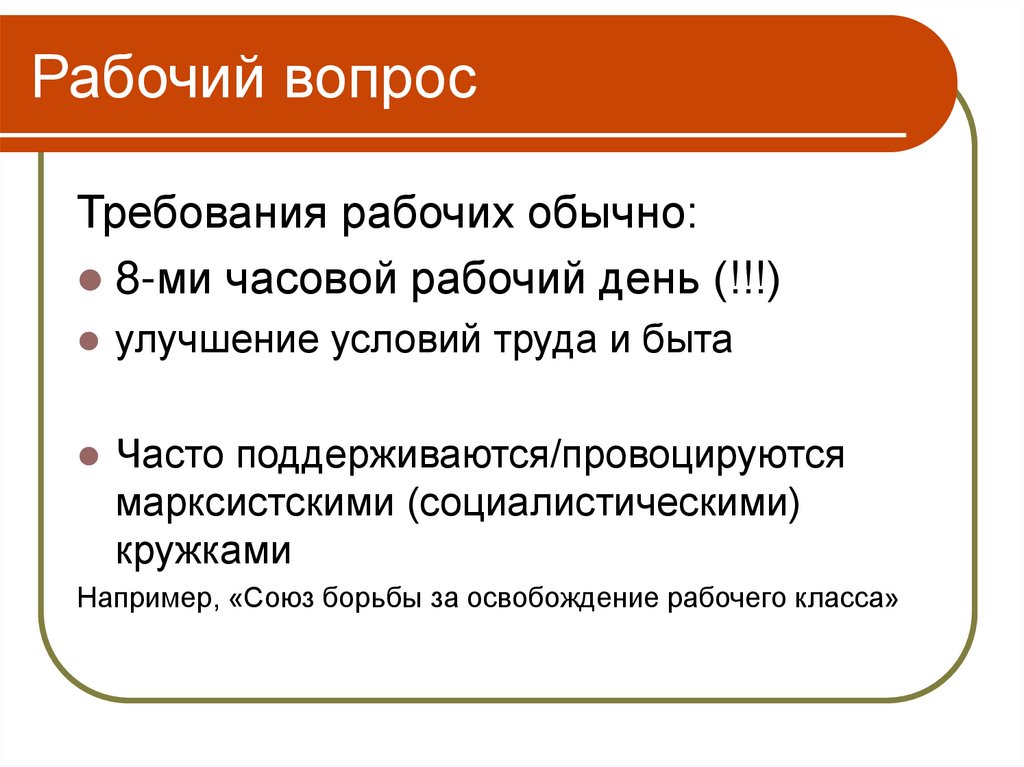 Рабочий вопрос

Требования рабочих обычно:

- 8-ми часовой рабочий день (!!!)
- улучшение условий труда и быта

- Часто поддерживаются/провоцируются марксистскими (социалистическими) кружками

Например, «Союз борьбы за освобождение рабочего класса»